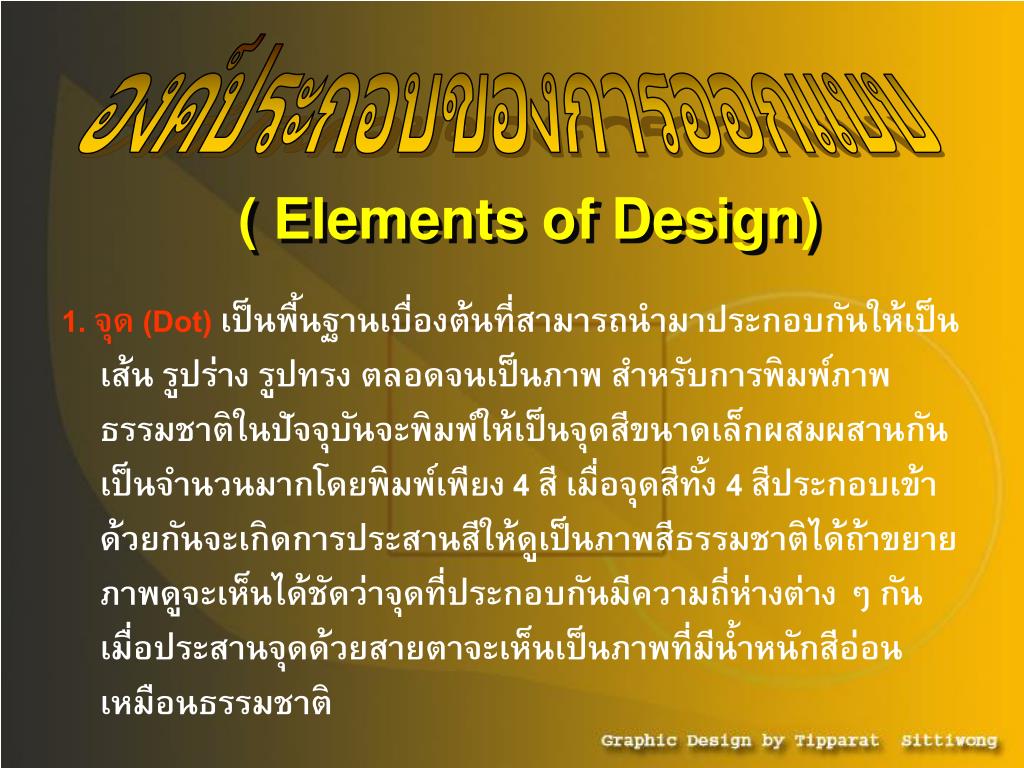 องค์ประกอบของการออกแบบ

( Elements of Design)

1. จุด (Dot) เป็นพื้นฐานเบื่องต้นที่สามารถนำมาประกอบกันให้เป็นเส้น รูปร่าง รูปทรง ตลอดจนเป็นภาพ สำหรับการพิมพ์ภาพธรรมชาติในปัจจุบันจะพิมพ์ให้เป็นจุดสีขนาดเล็กผสมผสานกันเป็นจำนวนมากโดยพิมพ์เพียง 4 สี เมื่อจุดสีทั้ง 4 สีประกอบเข้าด้วยกันจะเกิดการประสานสีให้ดูเป็นภาพสีธรรมชาติได้ถ้าขยายภาพดูจะเห็นได้ชัดว่าจุดที่ประกอบกันมีความถี่ห่างต่าง ๆ กัน เมื่อประสานจุดด้วยสายตาจะเห็นเป็นภาพที่มีน้ำหนักสีอ่อนเหมือนธรรมชาติ

Graphic Design by Tipparat Sittiwong